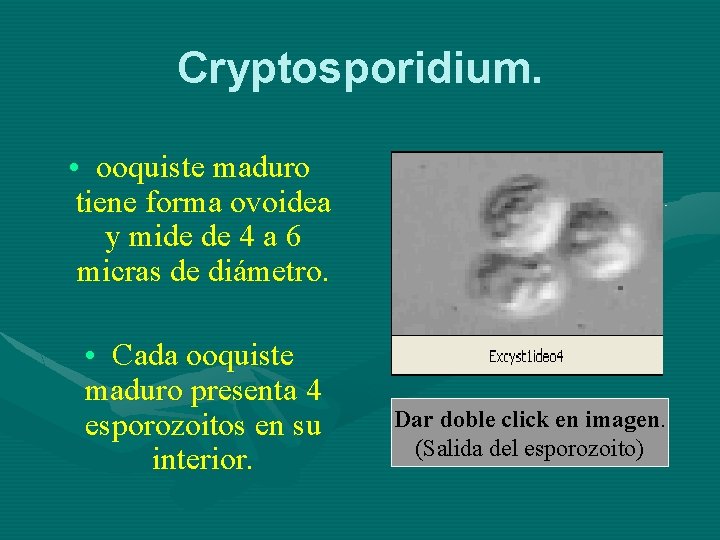 Cryptosporidium.

• ooquiste maduro tiene forma ovoidea y mide de 4 a 6 micras de diámetro.

• Cada ooquiste maduro presenta 4 esporozoitos en su interior.

Excyst1ideo4

Dar doble click en imagen.
(Salida del esporozoito)